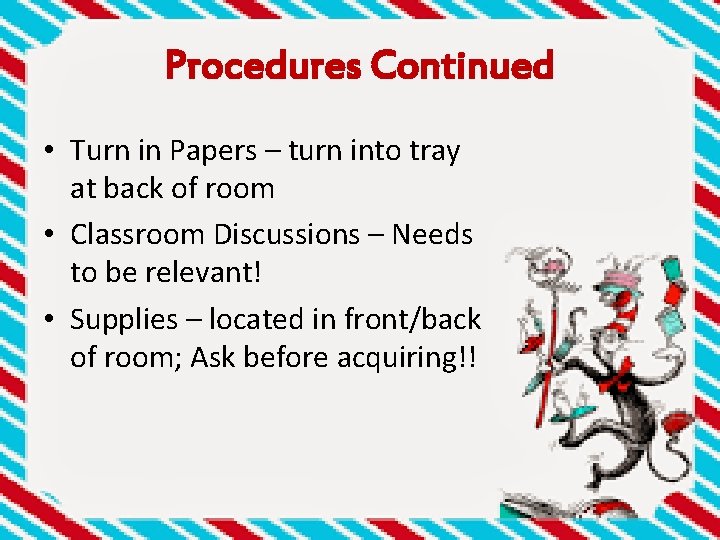 Procedures Continued

• Turn in Papers – turn into tray at back of room
• Classroom Discussions – Needs to be relevant!
• Supplies – located in front/back of room; Ask before acquiring!!